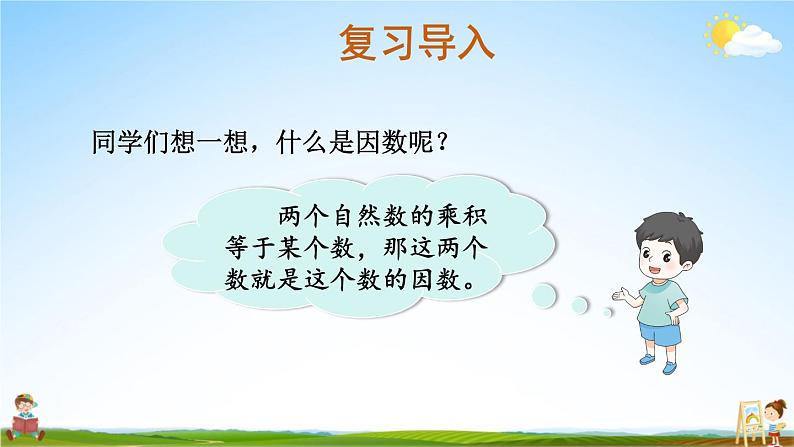 复习导入

同学们想一想，什么是因数呢？

两个自然数的乘积等于某个数，那这两个数就是这个数的因数。